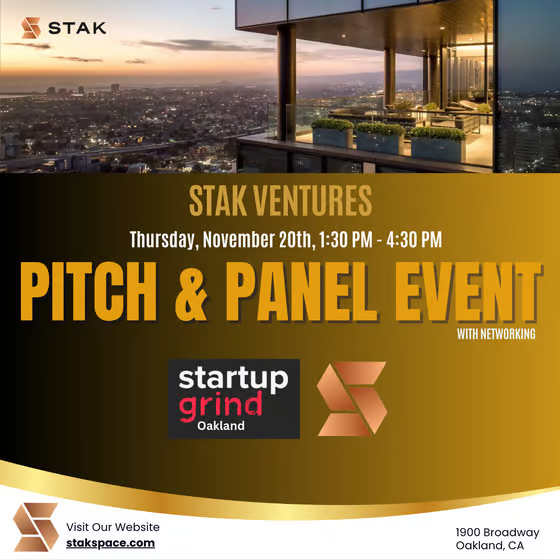 STAK

STAK VENTURES

Thursday, November 20th, 1:30 PM - 4:30 PM

PITCH & PANEL EVENT

WITH NETWORKING

startup grind Oakland

Visit Our Website
stakspace.com

1900 Broadway
Oakland, CA